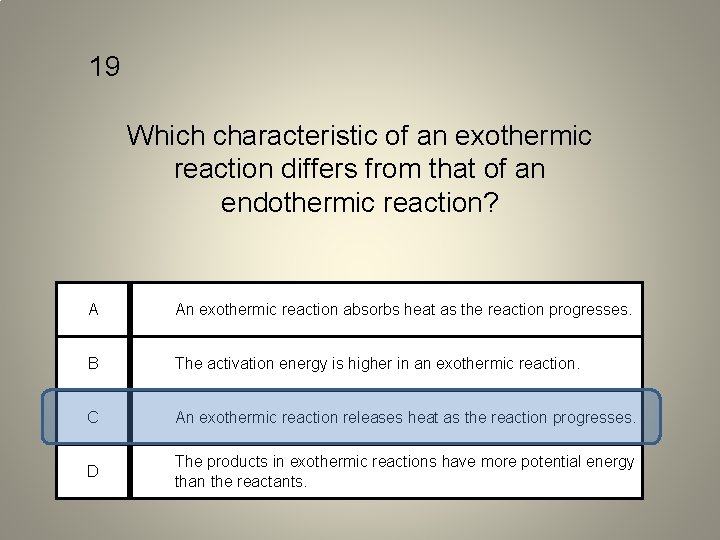 19

Which characteristic of an exothermic reaction differs from that of an endothermic reaction?

| A | An exothermic reaction absorbs heat as the reaction progresses. |
|---|---|
| B | The activation energy is higher in an exothermic reaction. |
| C | An exothermic reaction releases heat as the reaction progresses. |
| D | The products in exothermic reactions have more potential energy than the reactants. |